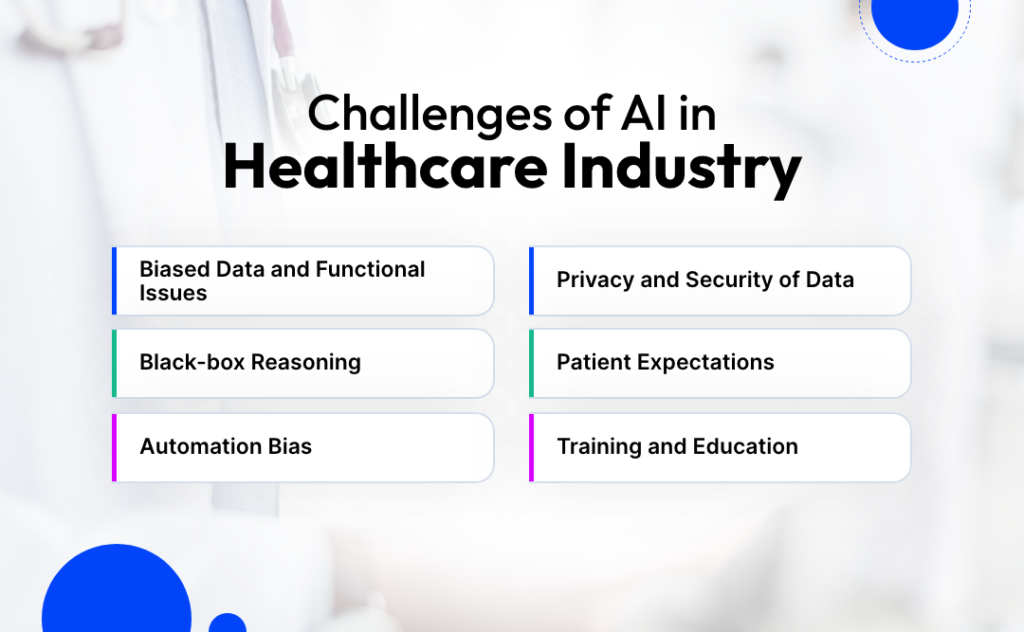 Challenges of AI in
Healthcare Industry

Biased Data and Functional Issues

Black-box Reasoning

Automation Bias

Privacy and Security of Data

Patient Expectations

Training and Education